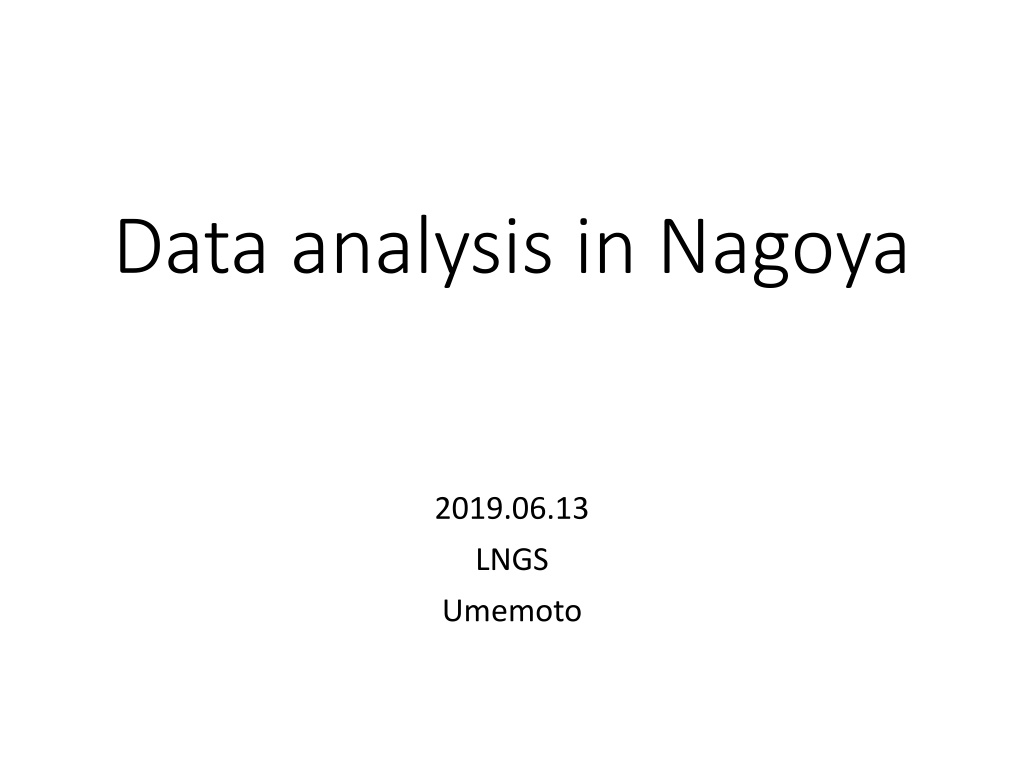 Data analysis in Nagoya

2019.06.13

LNGS

Umemoto